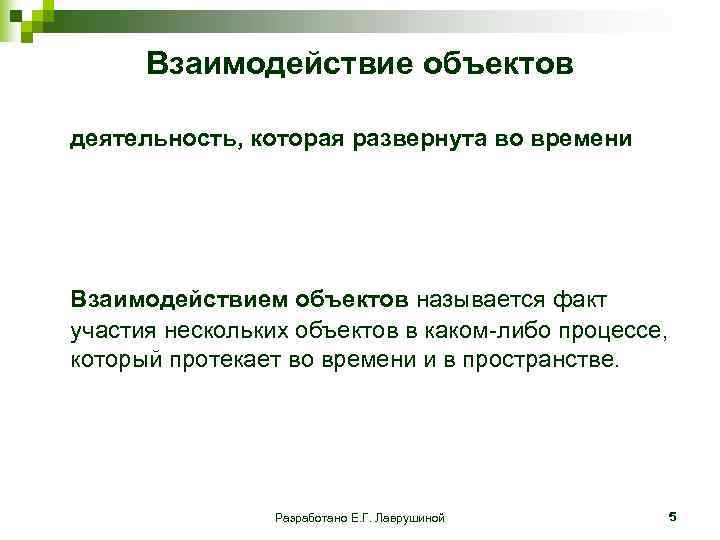 Взаимодействие объектов

деятельность, которая развернута во времени

Взаимодействием объектов называется факт участия нескольких объектов в каком-либо процессе, который протекает во времени и в пространстве.

Разработано Е.Г. Лаврушиной

5